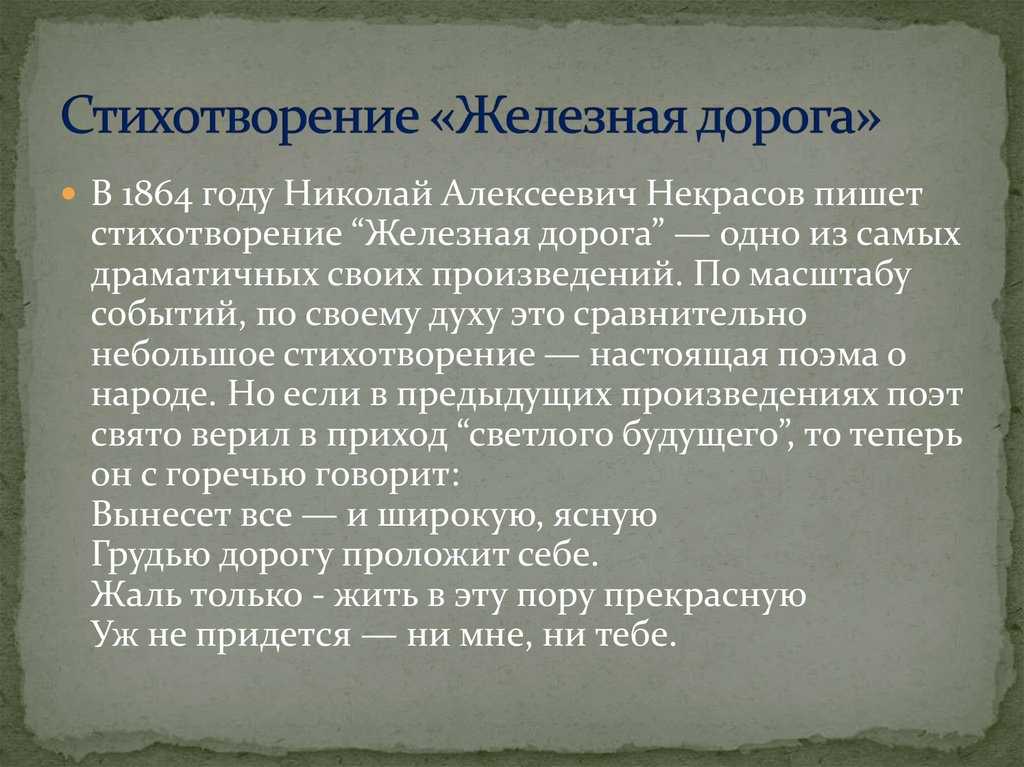 Стихотворение «Железная дорога»

В 1864 году Николай Алексеевич Некрасов пишет стихотворение “Железная дорога” — одно из самых драматичных своих произведений. По масштабу событий, по своему духу это сравнительно небольшое стихотворение — настоящая поэма о народе. Но если в предыдущих произведениях поэт свято верил в приход “светлого будущего”, то теперь он с горечью говорит:
Вынесет все — и широкую, ясную
Грудью дорогу проложит себе.
Жаль только - жить в эту пору прекрасную
Уж не придется — ни мне, ни тебе.